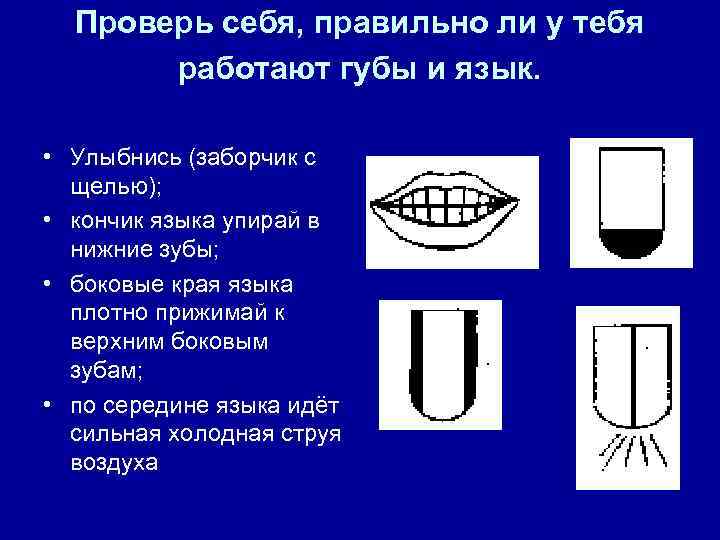 Проверь себя, правильно ли у тебя работают губы и язык.

• Улыбнись (заборчик с щелью);
• кончик языка упирай в нижние зубы;
• боковые края языка плотно прижимай к верхним боковым зубам;
• по середине языка идёт сильная холодная струя воздуха